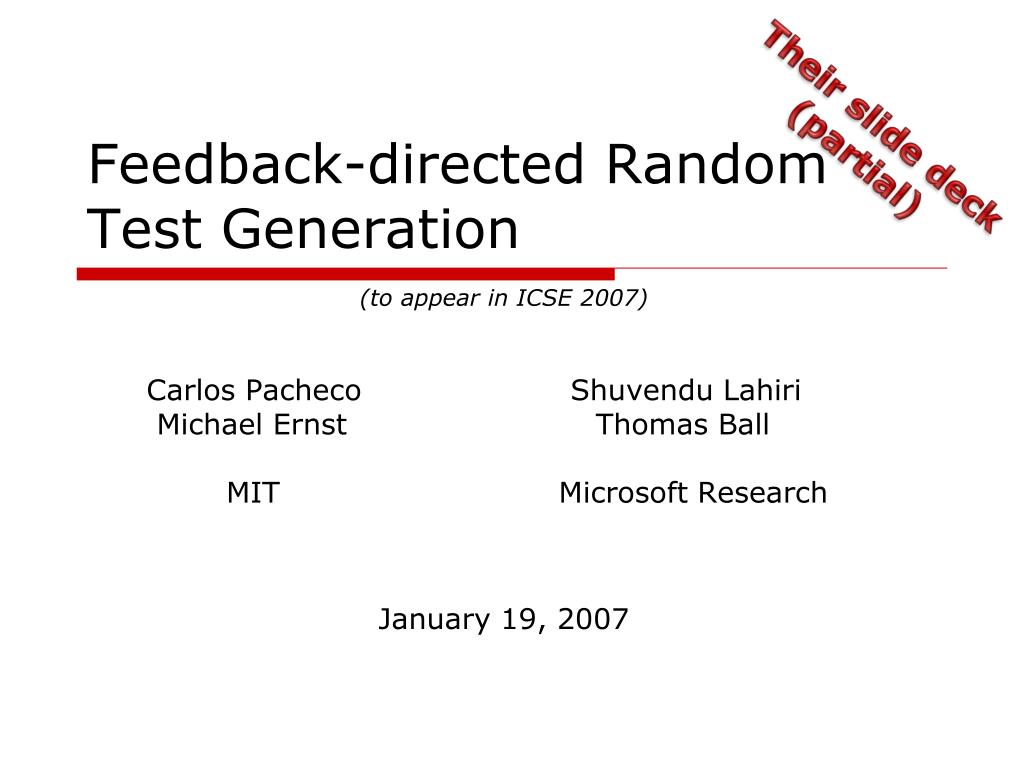 Their slide deck (partial)

Feedback-directed Random Test Generation

(to appear in ICSE 2007)

Carlos Pacheco
Michael Ernst

MIT

Shuvendu Lahiri
Thomas Ball

Microsoft Research

January 19, 2007